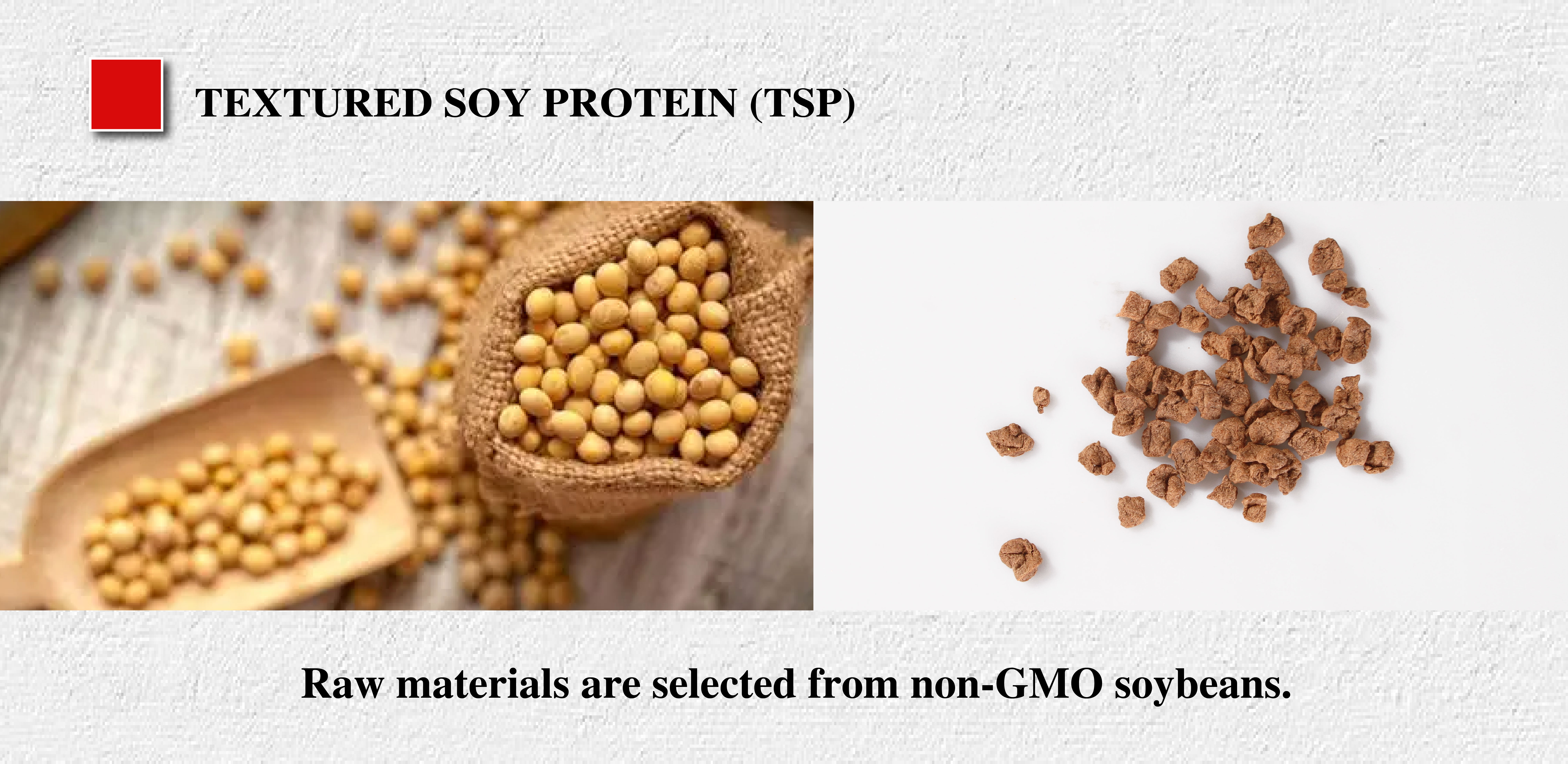 TEXTURED SOY PROTEIN (TSP)

Raw materials are selected from non-GMO soybeans.